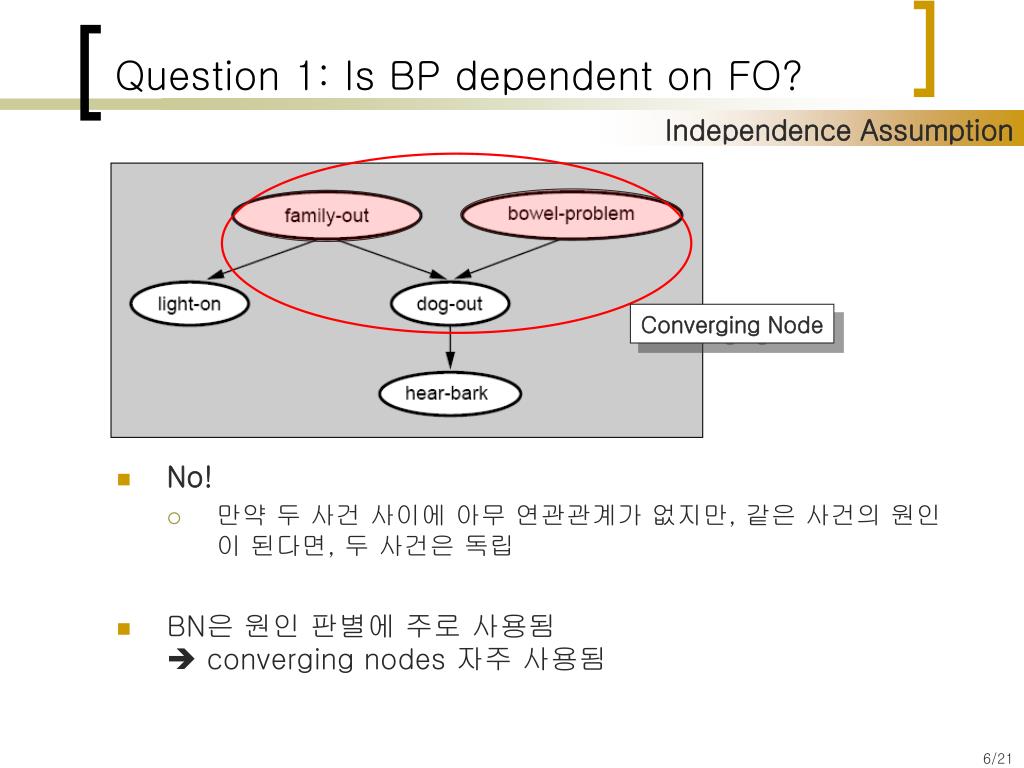 Question 1: Is BP dependent on FO?

Independence Assumption

family-out

bowel-problem

light-on

dog-out

hear-bark

Converging Node

No!

만약 두 사건 사이에 아무 연관관계가 없지만, 같은 사건의 원인이 된다면, 두 사건은 독립

BN은 원인 판별에 주로 사용됨
➔ converging nodes 자주 사용됨

6/21